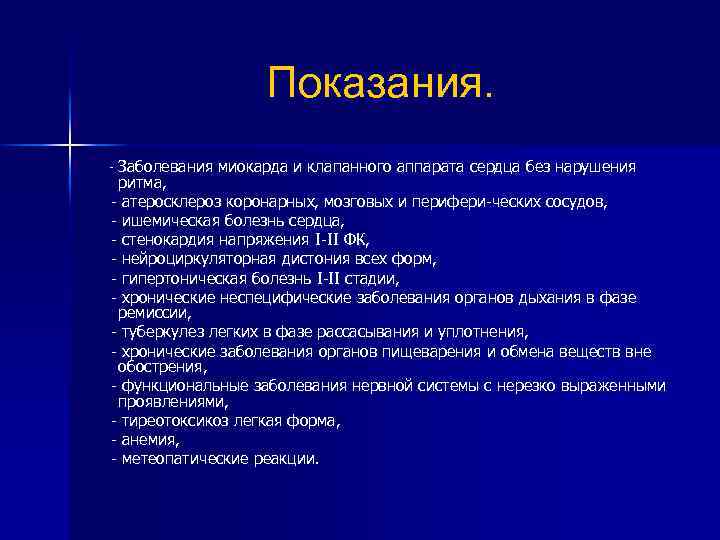 Показания.

- Заболевания миокарда и клапанного аппарата сердца без нарушения ритма,
- атеросклероз коронарных, мозговых и перифери-ческих сосудов,
- ишемическая болезнь сердца,
- стенокардия напряжения I-II ФК,
- нейроциркуляторная дистония всех форм,
- гипертоническая болезнь I-II стадии,
- хронические неспецифические заболевания органов дыхания в фазе ремиссии,
- туберкулез легких в фазе рассасывания и уплотнения,
- хронические заболевания органов пищеварения и обмена веществ вне обострения,
- функциональные заболевания нервной системы с нерезко выраженными проявлениями,
- тиреотоксикоз легкая форма,
- анемия,
- метеопатические реакции.